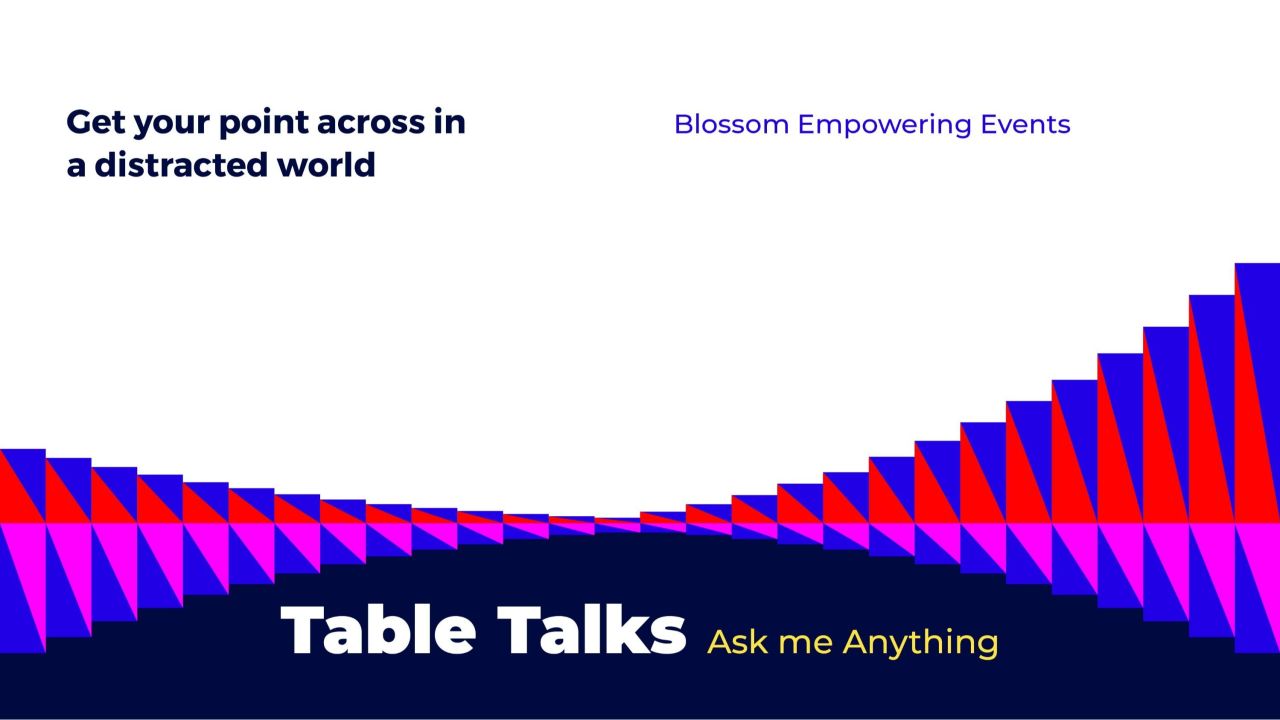 Get your point across in a distracted world

Blossom Empowering Events

Table Talks Ask me Anything